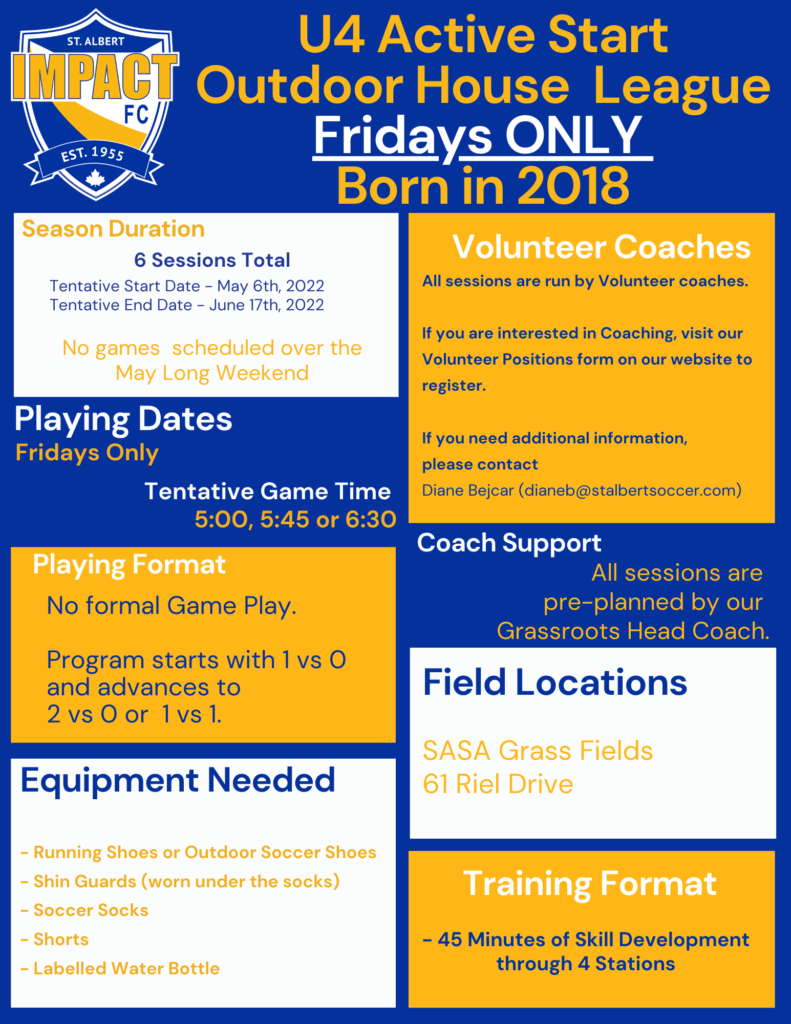 ST. ALBERT
IMPACT
FC
EST. 1955

U4 Active Start
Outdoor House League
Fridays ONLY
Born in 2018

Season Duration

6 Sessions Total
Tentative Start Date - May 6th, 2022
Tentative End Date - June 17th, 2022

No games scheduled over the May Long Weekend

Playing Dates
Fridays Only

Tentative Game Time
5:00, 5:45 or 6:30

Playing Format

No formal Game Play.

Program starts with 1 vs 0 and advances to 2 vs 0 or 1 vs 1.

Equipment Needed

- Running Shoes or Outdoor Soccer Shoes
- Shin Guards (worn under the socks)
- Soccer Socks
- Shorts
- Labelled Water Bottle

Volunteer Coaches

All sessions are run by Volunteer coaches.

If you are interested in Coaching, visit our Volunteer Positions form on our website to register.

If you need additional information, please contact
Diane Bejcar (dianeb@stalbertsoccer.com)

Coach Support
All sessions are pre-planned by our Grassroots Head Coach.

Field Locations

SASA Grass Fields
61 Riel Drive

Training Format

- 45 Minutes of Skill Development through 4 Stations